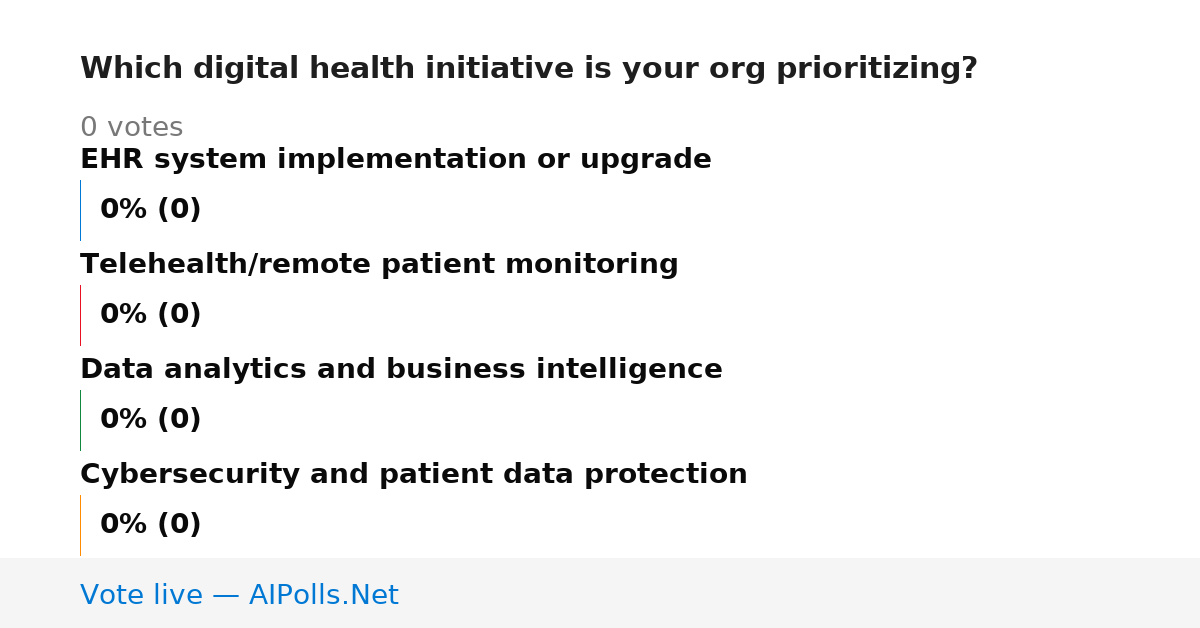 Which digital health initiative is your org prioritizing?

0 votes

EHR system implementation or upgrade

0% (0)

Telehealth/remote patient monitoring

0% (0)

Data analytics and business intelligence

0% (0)

Cybersecurity and patient data protection

0% (0)

Vote live — AIPolls.Net